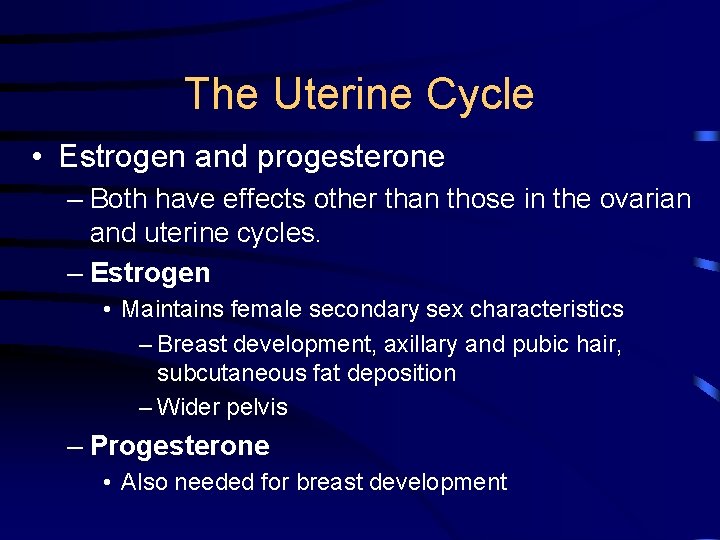 The Uterine Cycle

• Estrogen and progesterone
– Both have effects other than those in the ovarian and uterine cycles.
– Estrogen
• Maintains female secondary sex characteristics
– Breast development, axillary and pubic hair, subcutaneous fat deposition
– Wider pelvis
– Progesterone
• Also needed for breast development